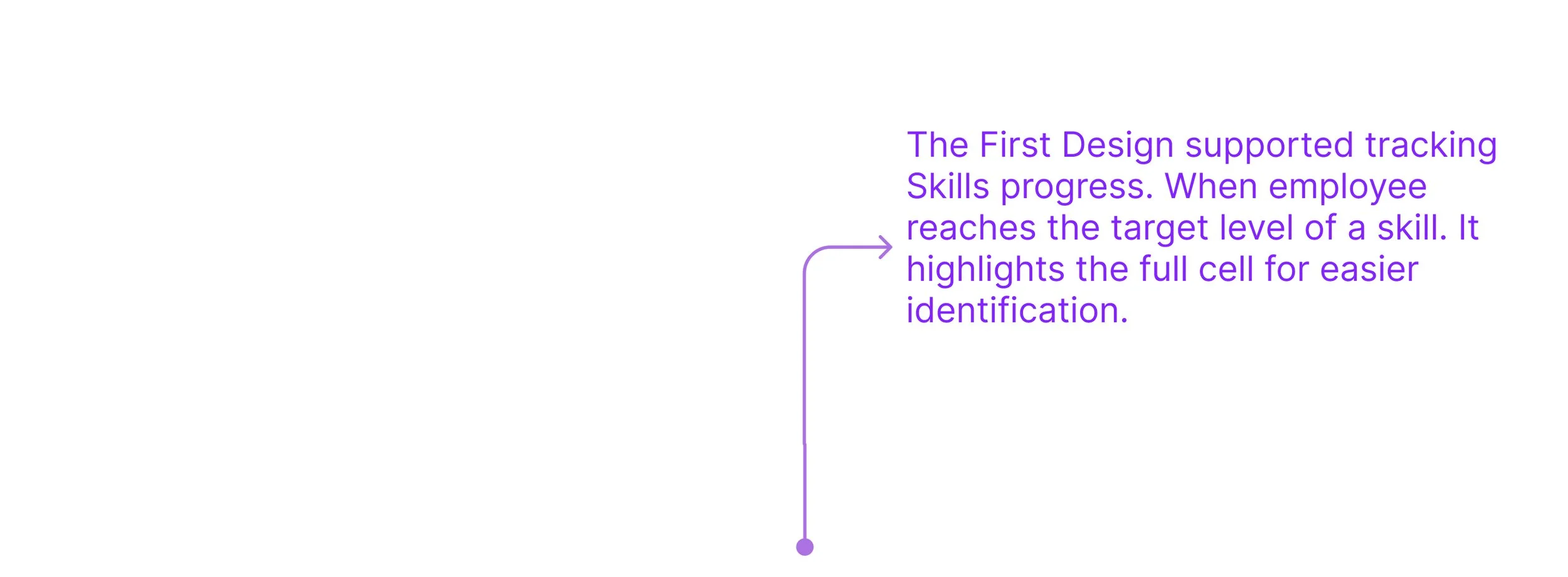 The First Design supported tracking Skills progress. When employee reaches the target level of a skill. It highlights the full cell for easier identification.